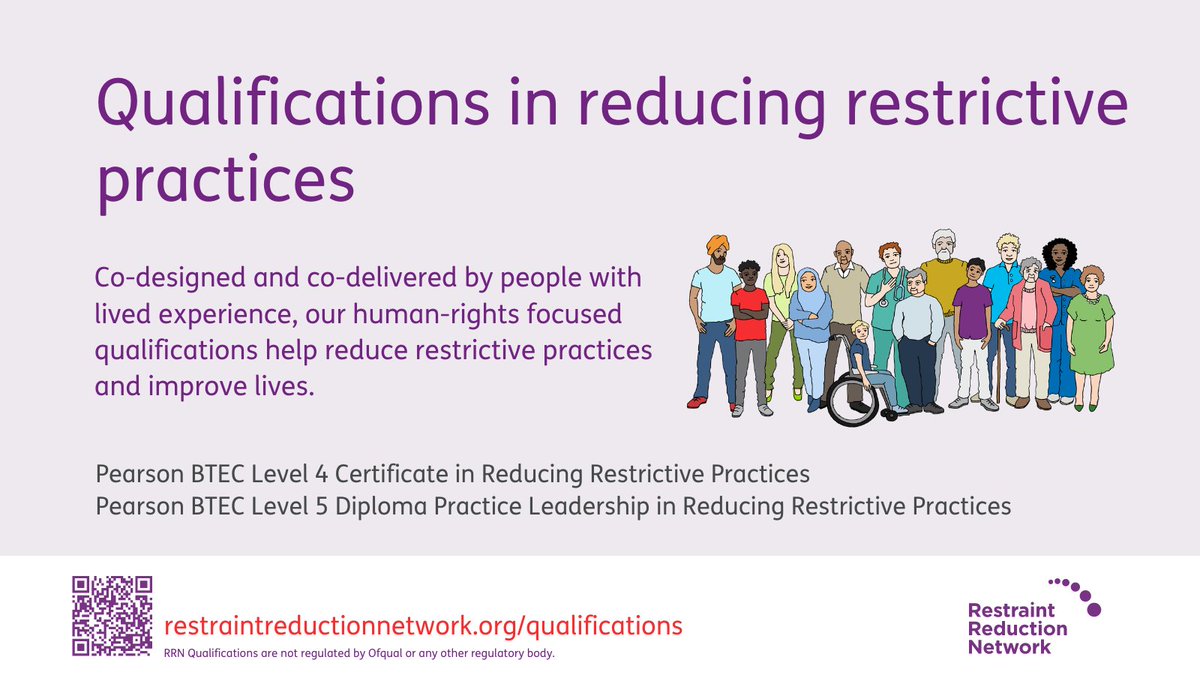 Qualifications in reducing restrictive practices

Co-designed and co-delivered by people with lived experience, our human-rights focused qualifications help reduce restrictive practices and improve lives.

Pearson BTEC Level 4 Certificate in Reducing Restrictive Practices
Pearson BTEC Level 5 Diploma Practice Leadership in Reducing Restrictive Practices

restraintreductionnetwork.org/qualifications
RRN Qualifications are not regulated by Ofqual or any other regulatory body.

Restraint Reduction Network